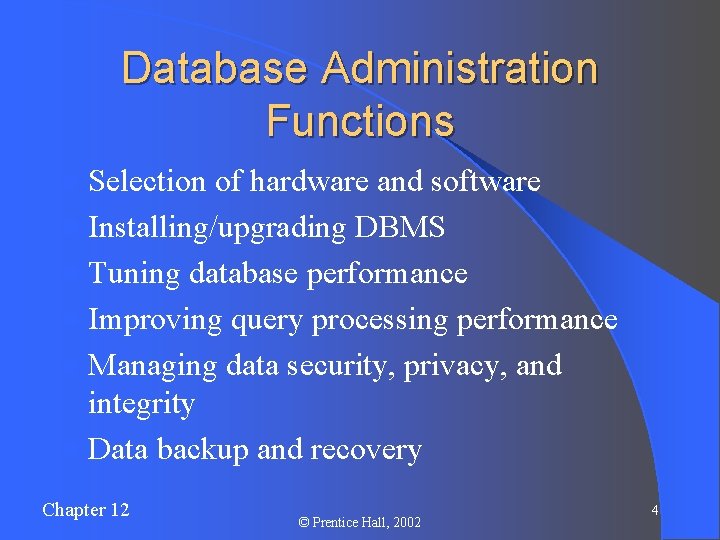 Database Administration Functions

Selection of hardware and software

Installing/upgrading DBMS

Tuning database performance

Improving query processing performance

Managing data security, privacy, and integrity

Data backup and recovery

Chapter 12

© Prentice Hall, 2002

4